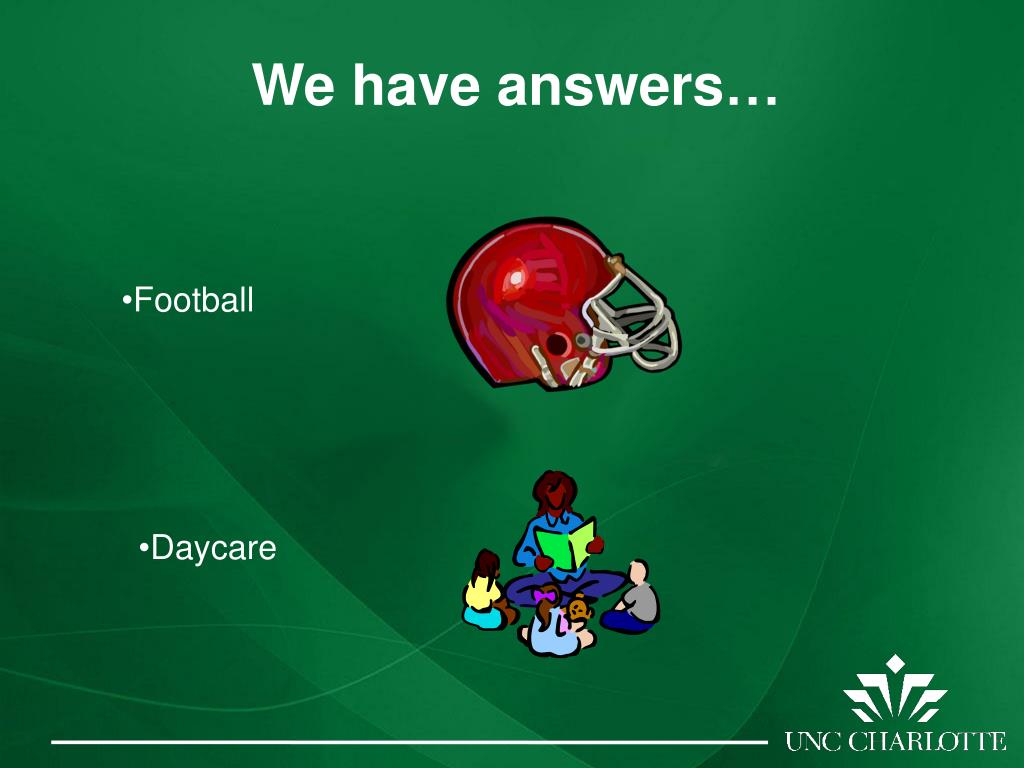 We have answers…

•Football

•Daycare

UNC CHARLOTTE